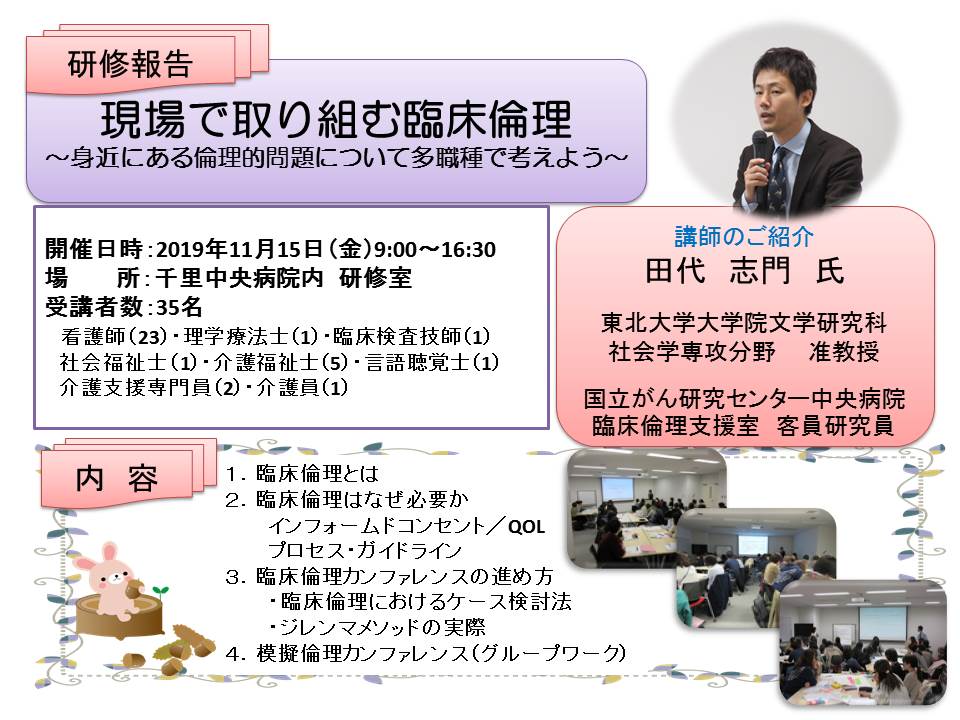 研修報告

現場で取り組む臨床倫理
～身近にある倫理的問題について多職種で考えよう～

開催日時：2019年11月15日（金）9:00～16:30
場　　所：千里中央病院内　研修室
受講者数：35名
看護師（23）・理学療法士（1）・臨床検査技師（1）
社会福祉士（1）・介護福祉士（5）・言語聴覚士（1）
介護支援専門員（2）・介護員（1）

講師のご紹介
田代　志門　氏

東北大学大学院文学研究科
社会学専攻分野　准教授

国立がん研究センター中央病院
臨床倫理支援室　客員研究員

内　容

1．臨床倫理とは
2．臨床倫理はなぜ必要か
インフォームドコンセント／QOL
プロセス・ガイドライン
3．臨床倫理カンファレンスの進め方
・臨床倫理におけるケース検討法
・ジレンマメソッドの実際
4．模擬倫理カンファレンス（グループワーク）